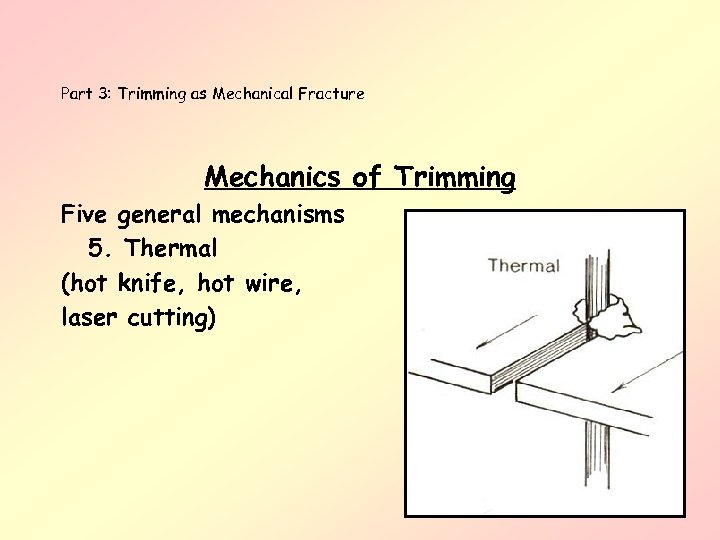 Part 3: Trimming as Mechanical Fracture

Mechanics of Trimming

Five general mechanisms

5. Thermal

(hot knife, hot wire, laser cutting)

Thermal